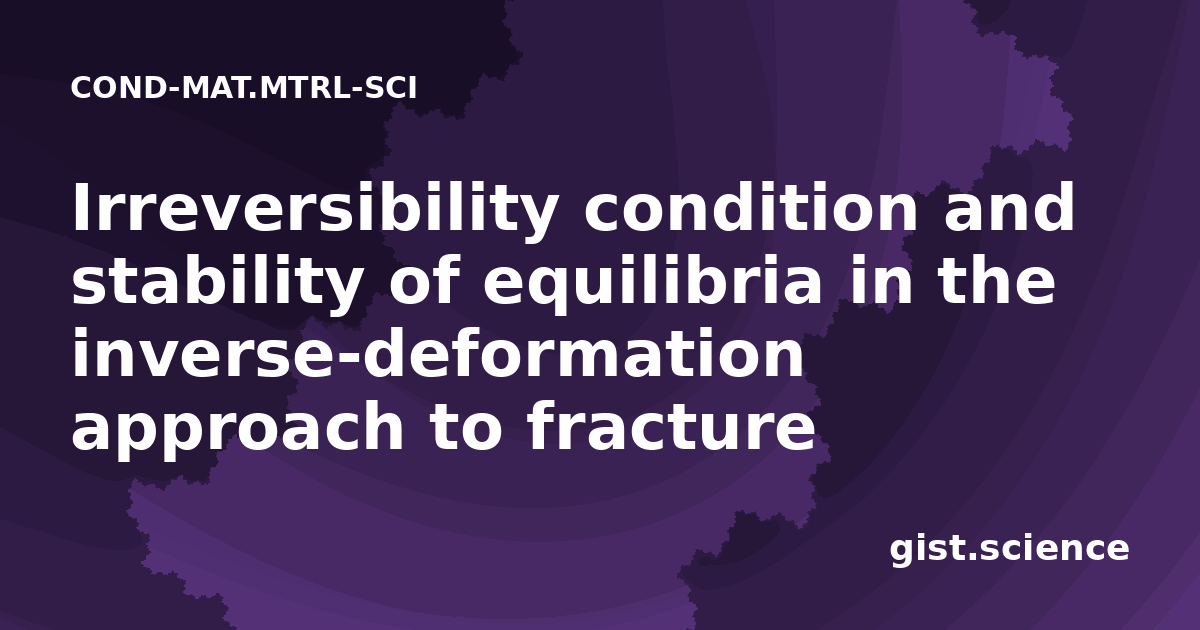 COND-MAT.MTRL-SCI

Irreversibility condition and stability of equilibria in the inverse-deformation approach to fracture

gist.science